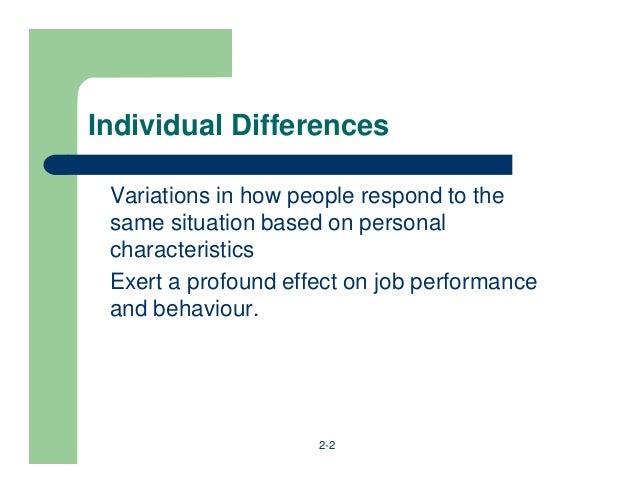 Individual Differences

Variations in how people respond to the same situation based on personal characteristics

Exert a profound effect on job performance and behaviour.

2-2